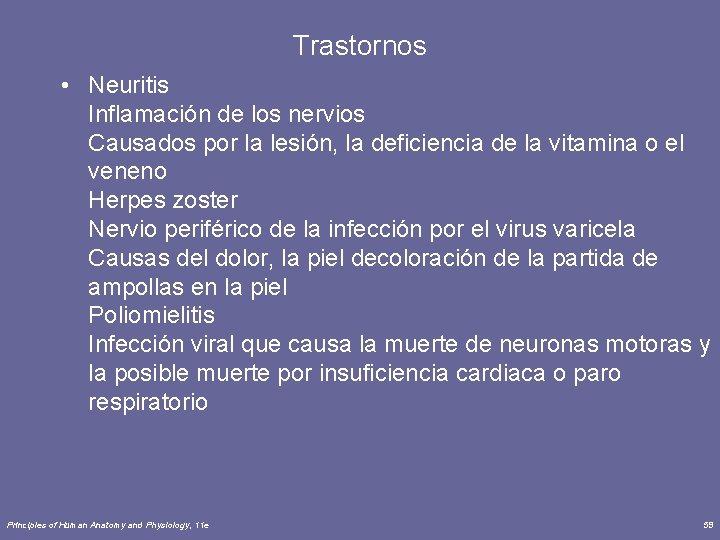 Trastornos

• Neuritis
Inflamación de los nervios
Causados por la lesión, la deficiencia de la vitamina o el veneno
Herpes zoster
Nervio periférico de la infección por el virus varicela
Causas del dolor, la piel decoloración de la partida de ampollas en la piel
Poliomielitis
Infección viral que causa la muerte de neuronas motoras y la posible muerte por insuficiencia cardiaca o paro respiratorio

Principles of Human Anatomy and Physiology, 11e

59